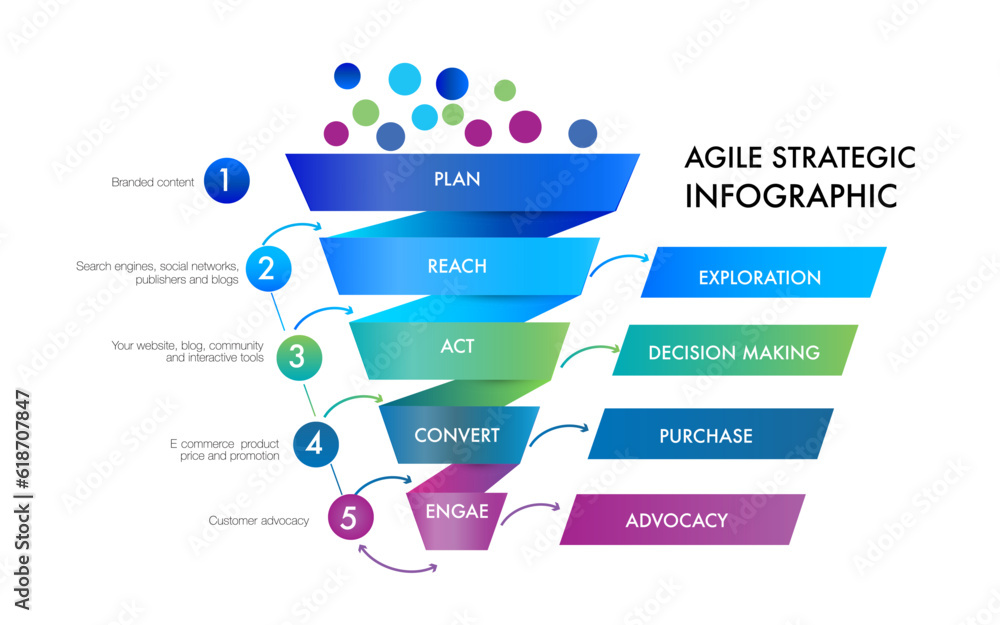 AGILE STRATEGIC INFOGRAPHIC

Branded content
1
PLAN

Search engines, social networks, publishers and blogs
2
REACH
EXPLORATION

Your website, blog, community and interactive tools
3
ACT
DECISION MAKING

E commerce product price and promotion
4
CONVERT
PURCHASE

Customer advocacy
5
ENGAE
ADVOCACY

Adobe Stock | #618707847